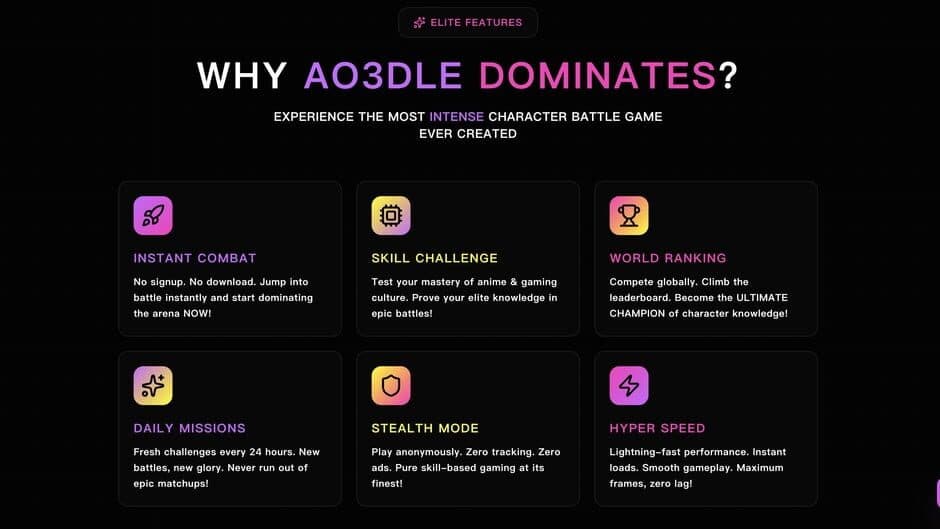 ELITE FEATURES

WHY AO3DLE DOMINATES?

EXPERIENCE THE MOST INTENSE CHARACTER BATTLE GAME EVER CREATED

INSTANT COMBAT

No signup. No download. Jump into battle instantly and start dominating the arena NOW!

SKILL CHALLENGE

Test your mastery of anime & gaming culture. Prove your elite knowledge in epic battles!

WORLD RANKING

Compete globally. Climb the leaderboard. Become the ULTIMATE CHAMPION of character knowledge!

DAILY MISSIONS

Fresh challenges every 24 hours. New battles, new glory. Never run out of epic matchups!

STEALTH MODE

Play anonymously. Zero tracking. Zero ads. Pure skill-based gaming at its finest!

HYPER SPEED

Lightning-fast performance. Instant loads. Smooth gameplay. Maximum frames, zero lag!